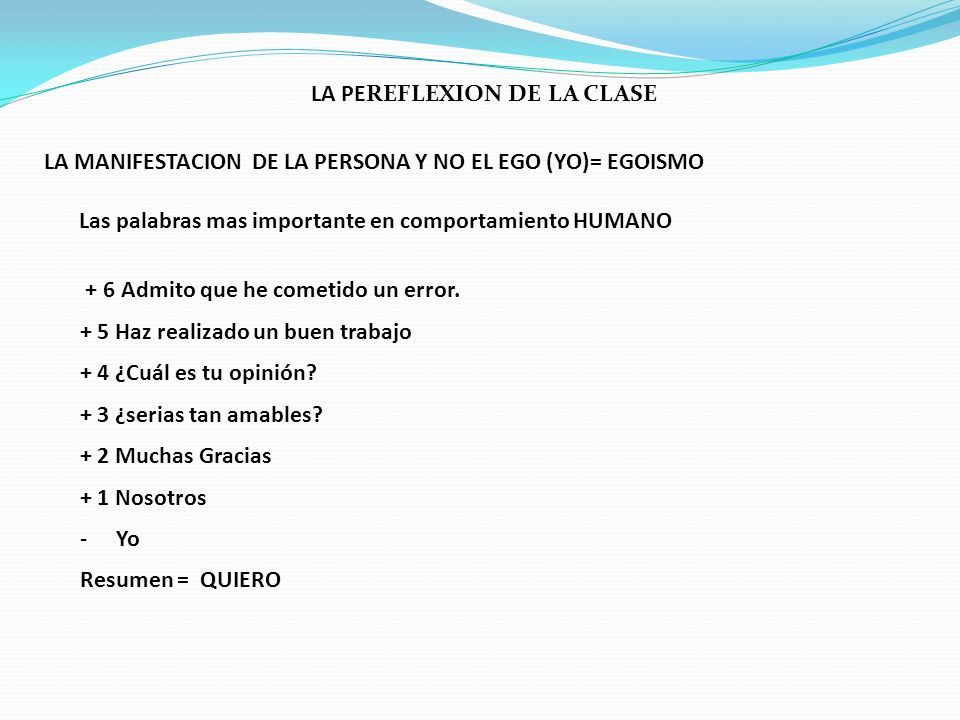 LA PEREFLEXION DE LA CLASE

LA MANIFESTACION DE LA PERSONA Y NO EL EGO (YO)= EGOISMO

Las palabras mas importante en comportamiento HUMANO

+ 6 Admito que he cometido un error.

+ 5 Haz realizado un buen trabajo

+ 4 ¿Cuál es tu opinión?

+ 3 ¿serias tan amables?

+ 2 Muchas Gracias

+ 1 Nosotros

- Yo

Resumen = QUIERO